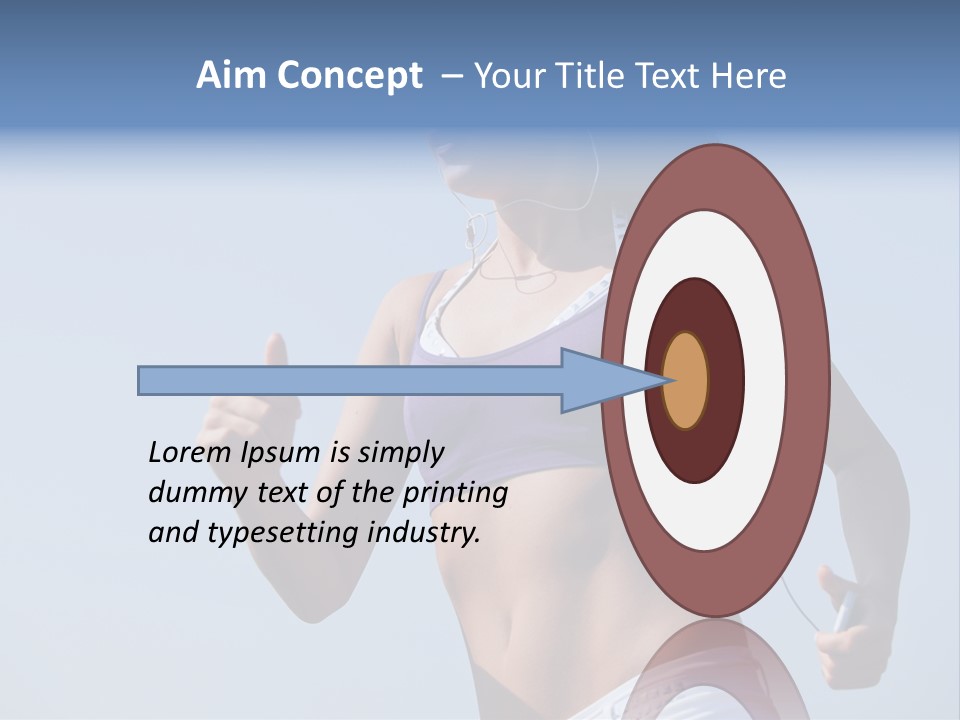 Aim Concept – Your Title Text Here

Lorem Ipsum is simply dummy text of the printing and typesetting industry.